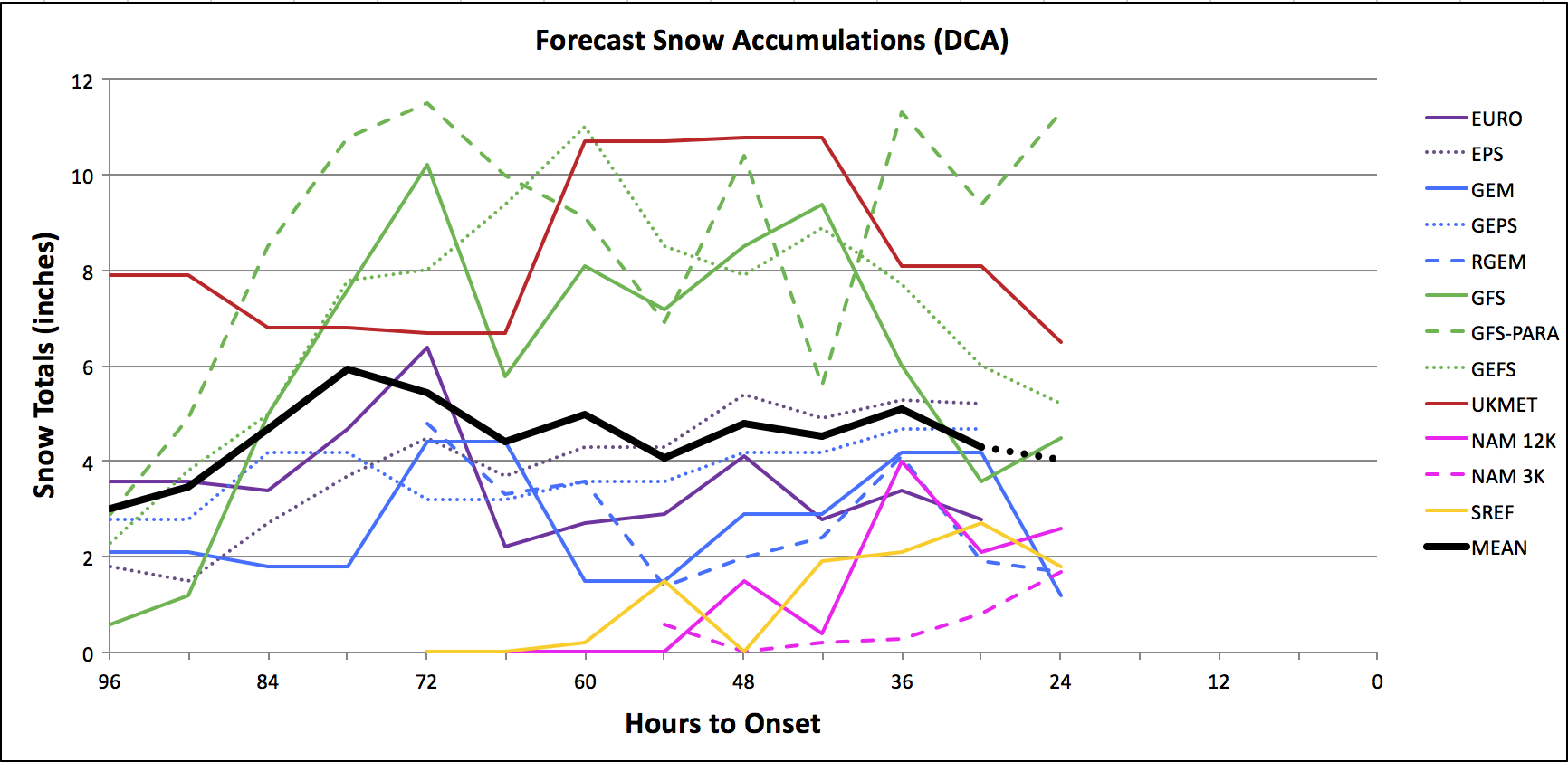 Forecast Snow Accumulations (DCA)

Snow Totals (inches)

12
10
8
6
4
2
0

96
84
72
60
48
36
24
12
0

Hours to Onset

EURO
EPS
GEM
GEPS
RGEM
GFS
GFS-PARA
GEFS
UKMET
NAM 12K
NAM 3K
SREF
MEAN